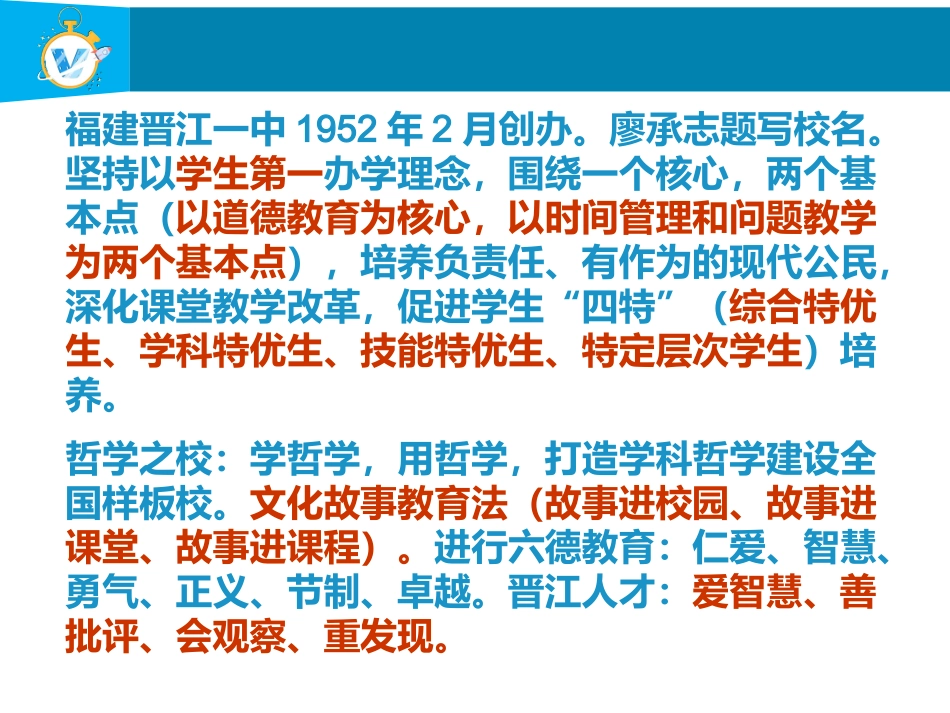 福建晋江一中 1952 年 2 月创办。廖承志题写校名。坚持以学生第一办学理念，围绕一个核心，两个基本点（以道德教育为核心，以时间管理和问题教学为两个基本点），培养负责任、有作为的现代公民，深化课堂教学改革，促进学生“四特”（综合特优生、学科特优生、技能特优生、特定层次学生）培养。

哲学之校：学哲学，用哲学，打造学科哲学建设全国样板校。文化故事教育法（故事进校园、故事进课堂、故事进课程）。进行六德教育：仁爱、智慧、勇气、正义、节制、卓越。晋江人才：爱智慧、善批评、会观察、重发现。